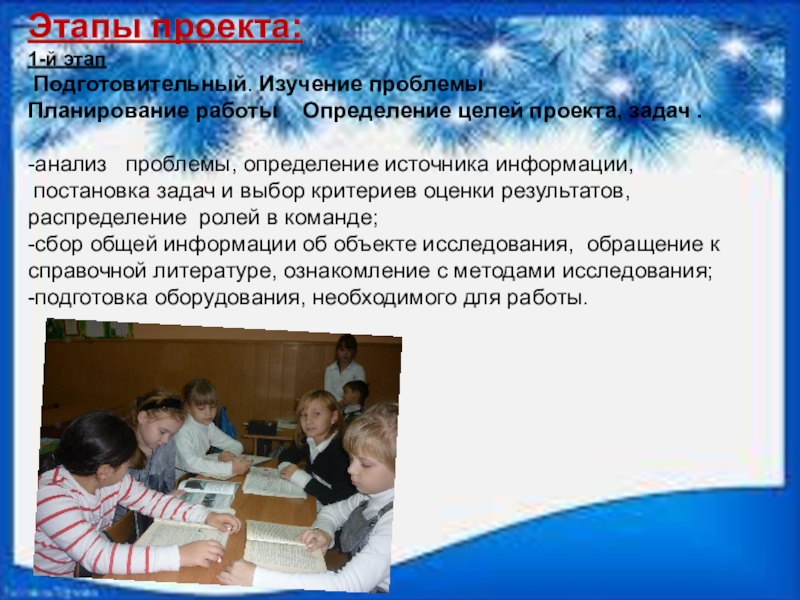 Этапы проекта:

1-й этап

Подготовительный. Изучение проблемы
Планирование работы Определение целей проекта, задач .

-анализ проблемы, определение источника информации, постановка задач и выбор критериев оценки результатов, распределение ролей в команде;
-сбор общей информации об объекте исследования, обращение к справочной литературе, ознакомление с методами исследования;
-подготовка оборудования, необходимого для работы.